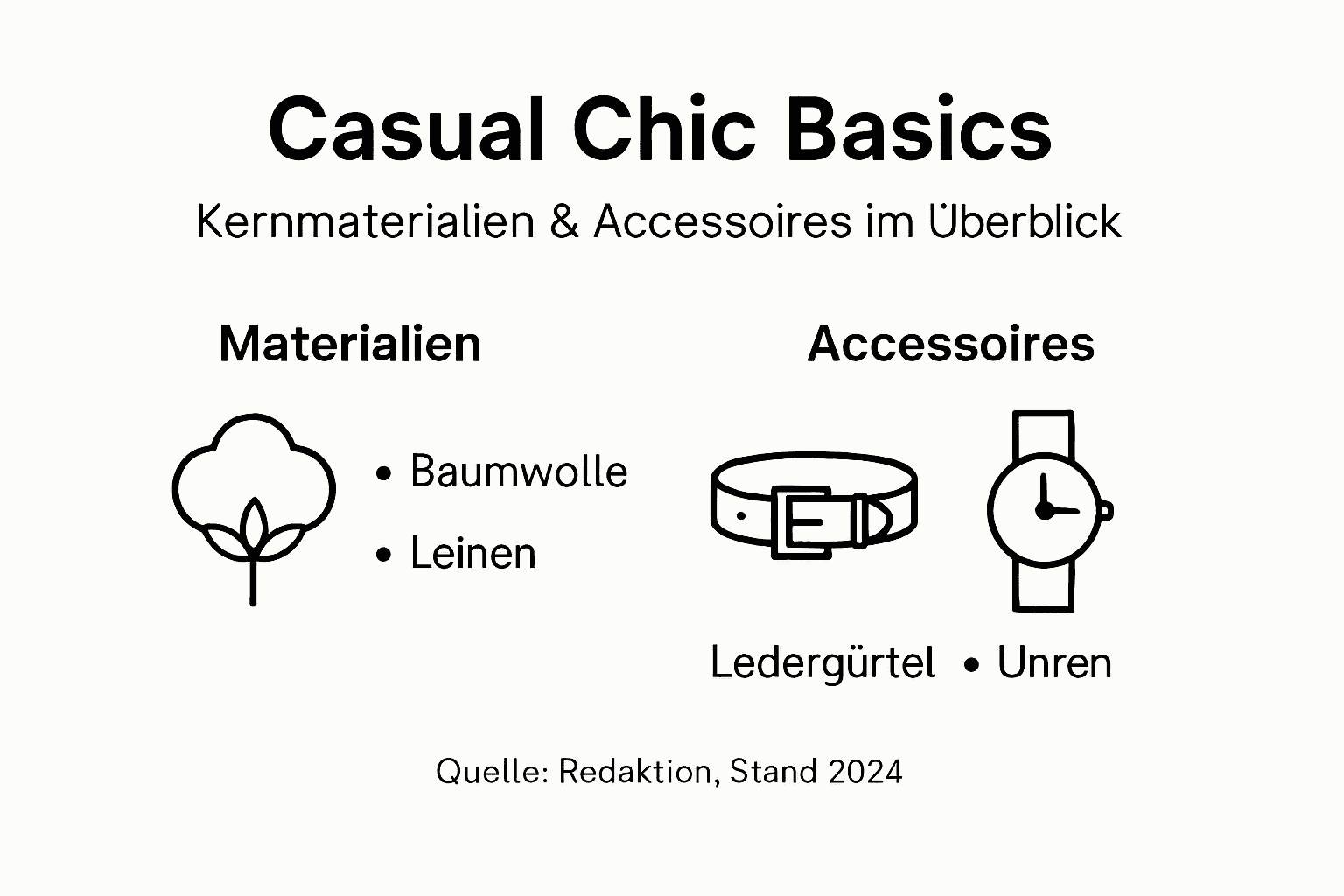 Casual Chic Basics

Kernmaterialien & Accessoires im Überblick

Materialien

• Baumwolle
• Leinen

Accessoires

Ledergürtel • Unren

Quelle: Redaktion, Stand 2024